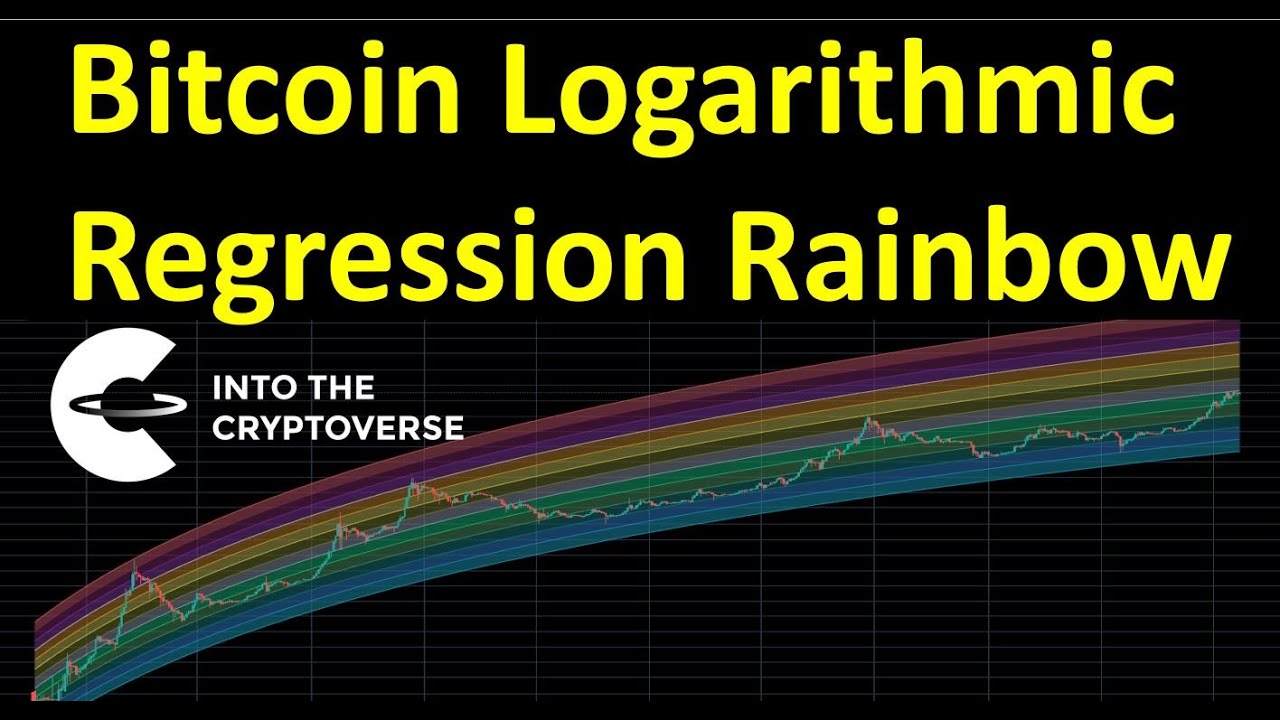 Bitcoin Logarithmic Regression Rainbow

INTO THE CRYPTOVERSE